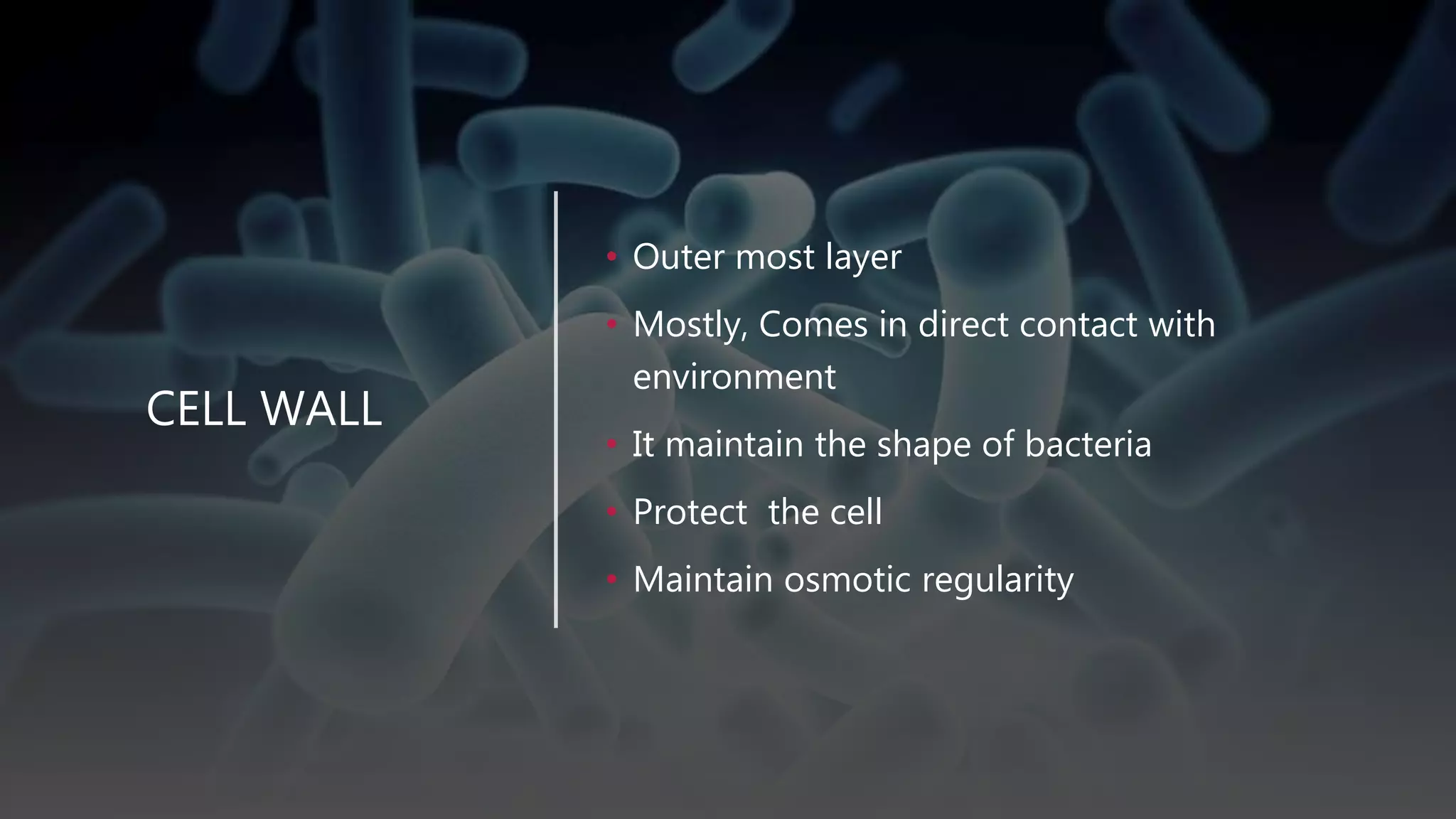 CELL WALL

• Outer most layer
• Mostly, Comes in direct contact with environment
• It maintain the shape of bacteria
• Protect  the cell
• Maintain osmotic regularity